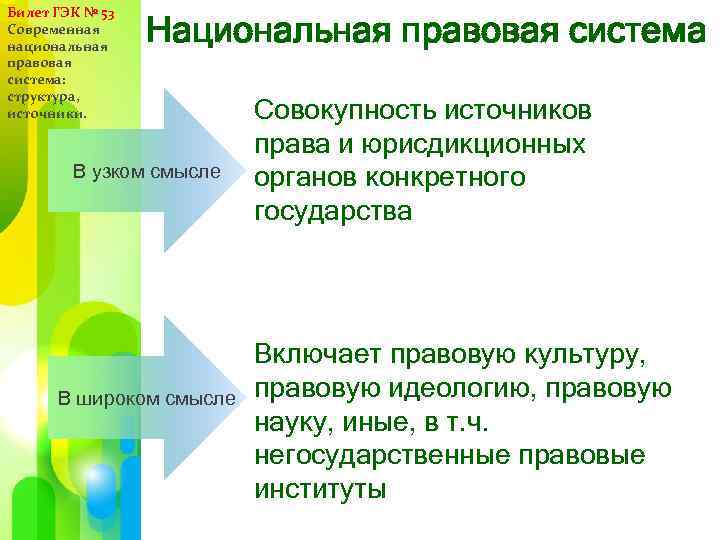 Билет ГЭК № 53
Современная национальная правовая система: структура, источники.

Национальная правовая система

В узком смысле

Совокупность источников права и юрисдикционных органов конкретного государства

В широком смысле

Включает правовую культуру, правовую идеологию, правовую науку, иные, в т.ч. негосударственные правовые институты